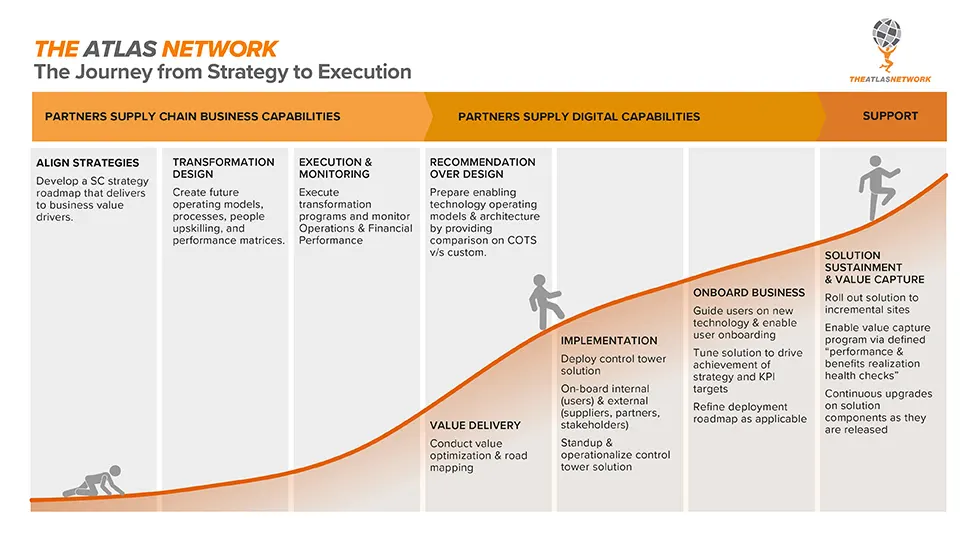 THE ATLAS NETWORK
The Journey from Strategy to Execution

THEATLASNETWORK

PARTNERS SUPPLY CHAIN BUSINESS CAPABILITIES

PARTNERS SUPPLY DIGITAL CAPABILITIES

SUPPORT

ALIGN STRATEGIES
Develop a SC strategy roadmap that delivers to business value drivers.

TRANSFORMATION DESIGN
Create future operating models, processes, people upskilling, and performance matrices.

EXECUTION & MONITORING
Execute transformation programs and monitor Operations & Financial Performance

RECOMMENDATION OVER DESIGN
Prepare enabling technology operating models & architecture by providing comparison on COTS v/s custom.

VALUE DELIVERY
Conduct value optimization & road mapping

IMPLEMENTATION
Deploy control tower solution
On-board internal (users) & external (suppliers, partners, stakeholders)
Standup & operationalize control tower solution

ONBOARD BUSINESS
Guide users on new technology & enable user onboarding
Tune solution to drive achievement of strategy and KPI targets
Refine deployment roadmap as applicable

SOLUTION SUSTAINMENT & VALUE CAPTURE
Roll out solution to incremental sites
Enable value capture program via defined "performance & benefits realization health checks"
Continuous upgrades on solution components as they are released